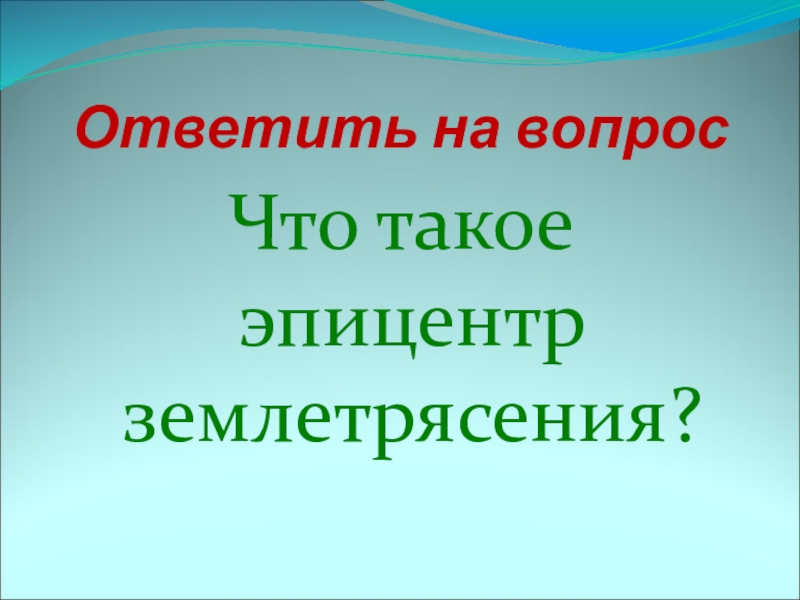 Ответить на вопрос

Что такое эпицентр землетрясения?